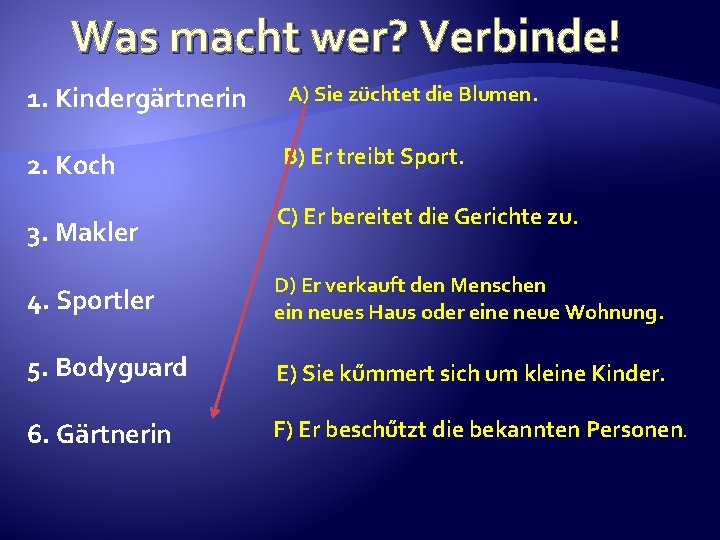 Was macht wer? Verbinde!

1. Kindergärtnerin

2. Koch

3. Makler

4. Sportler

5. Bodyguard

6. Gärtnerin

A) Sie züchtet die Blumen.

B) Er treibt Sport.

C) Er bereitet die Gerichte zu.

D) Er verkauft den Menschen ein neues Haus oder eine neue Wohnung.

E) Sie kűmmert sich um kleine Kinder.

F) Er beschűtzt die bekannten Personen.